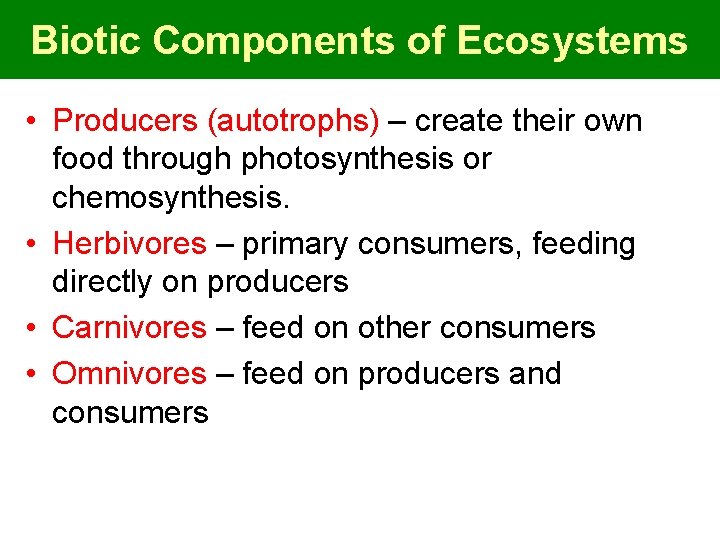 Biotic Components of Ecosystems

• Producers (autotrophs) – create their own food through photosynthesis or chemosynthesis.
• Herbivores – primary consumers, feeding directly on producers
• Carnivores – feed on other consumers
• Omnivores – feed on producers and consumers